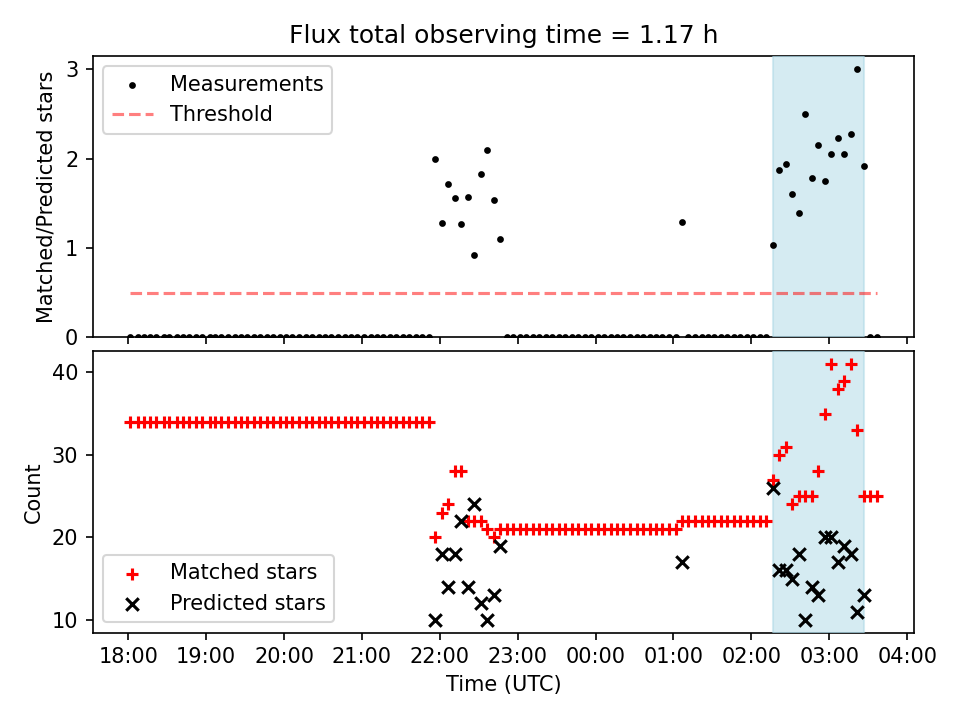 Flux total observing time = 1.17 h

Matched/Predicted stars

3
2
1
0

Measurements
Threshold

Count

40
30
20
10

Matched stars
Predicted stars

18:00 19:00 20:00 21:00 22:00 23:00 00:00 01:00 02:00 03:00 04:00

Time (UTC)